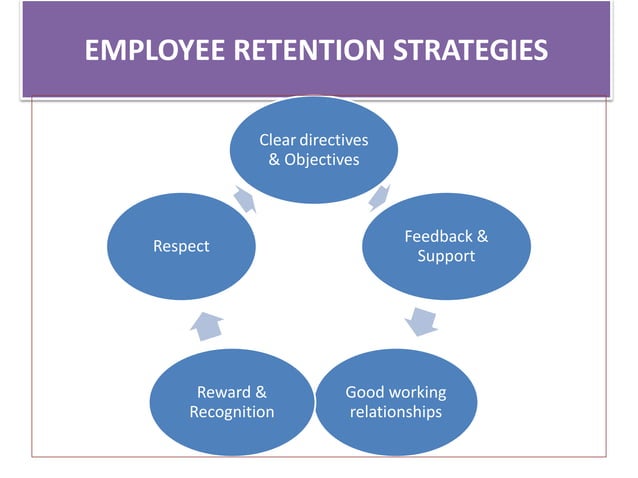 EMPLOYEE RETENTION STRATEGIES

Clear directives & Objectives

Feedback & Support

Good working relationships

Reward & Recognition

Respect